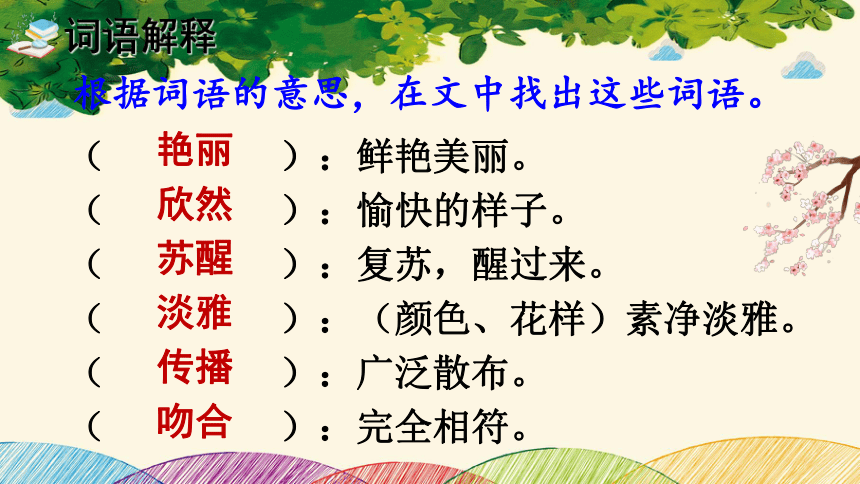 词语解释

根据词语的意思，在文中找出这些词语。

（ 艳丽 ）：鲜艳美丽。
（ 欣然 ）：愉快的样子。
（ 苏醒 ）：复苏，醒过来。
（ 淡雅 ）：（颜色、花样）素净淡雅。
（ 传播 ）：广泛散布。
（ 吻合 ）：完全相符。